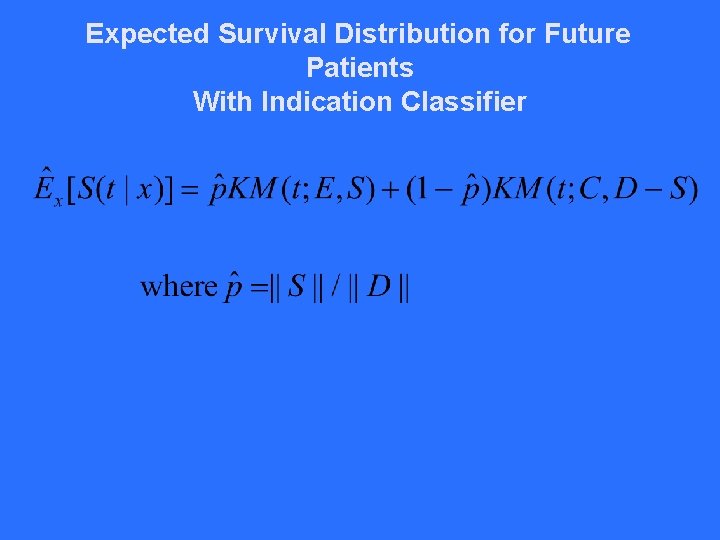 Expected Survival Distribution for Future Patients
With Indication Classifier

$\hat{E}_x[S(t \mid x)] = \hat{p}KM(t; E, S) + (1 - \hat{p})KM(t; C, D - S)$

where $\hat{p} = \| S \| / \| D \|$